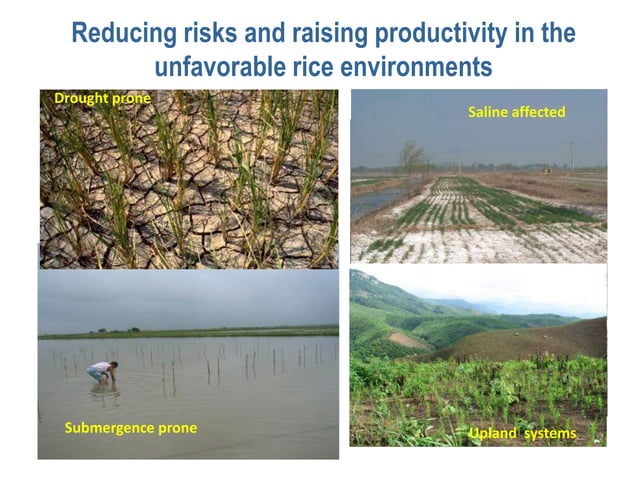 Reducing risks and raising productivity in the unfavorable rice environments

Drought prone

Saline affected

Submergence prone

Upland systems